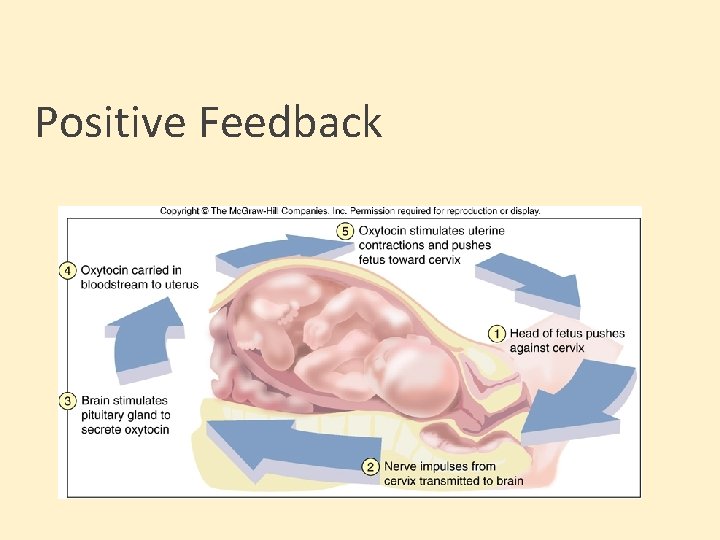 Positive Feedback

Copyright © The McGraw-Hill Companies, Inc. Permission required for reproduction or display.

5 Oxytocin stimulates uterine contractions and pushes fetus toward cervix

4 Oxytocin carried in bloodstream to uterus

1 Head of fetus pushes against cervix

3 Brain stimulates pituitary gland to secrete oxytocin

2 Nerve impulses from cervix transmitted to brain